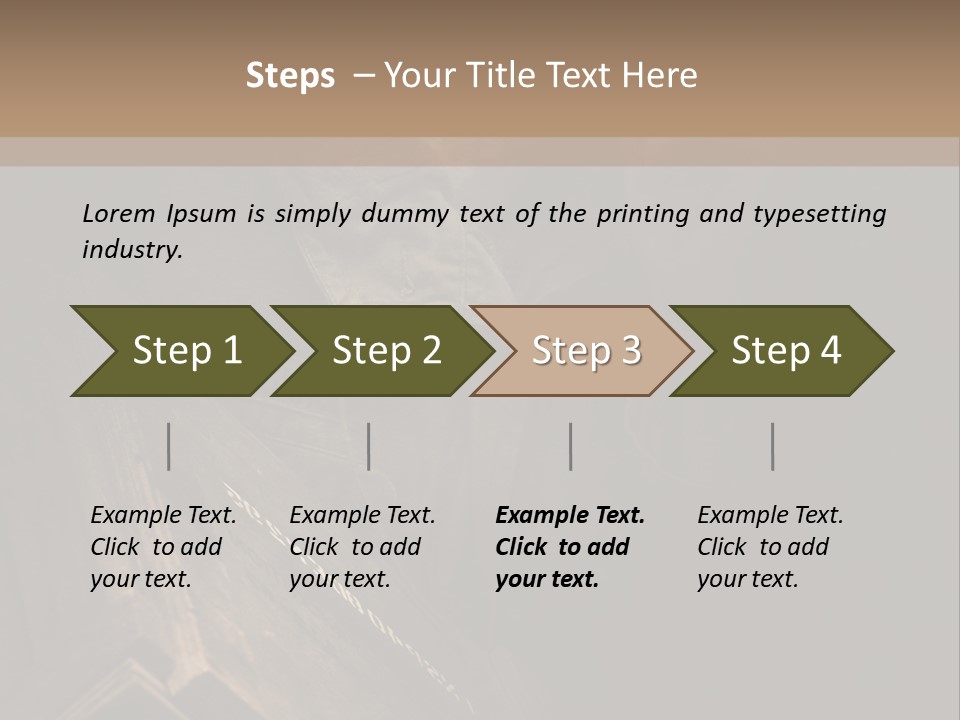 Steps – Your Title Text Here

Lorem Ipsum is simply dummy text of the printing and typesetting industry.

Step 1

Step 2

Step 3

Step 4

Example Text. Click to add your text.

Example Text. Click to add your text.

Example Text. Click to add your text.

Example Text. Click to add your text.